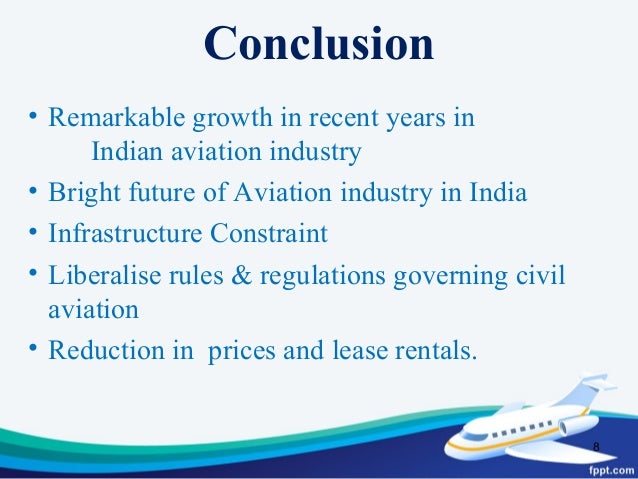 Conclusion

• Remarkable growth in recent years in Indian aviation industry
• Bright future of Aviation industry in India
• Infrastructure Constraint
• Liberalise rules & regulations governing civil aviation
• Reduction in  prices and lease rentals.

8

fppt.com